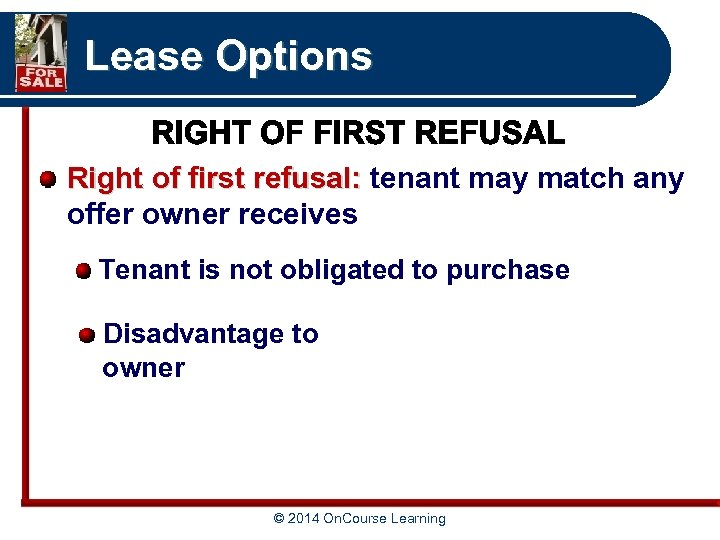 FOR SALE

Lease Options

RIGHT OF FIRST REFUSAL

Right of first refusal: tenant may match any offer owner receives

Tenant is not obligated to purchase

Disadvantage to owner

© 2014 OnCourse Learning